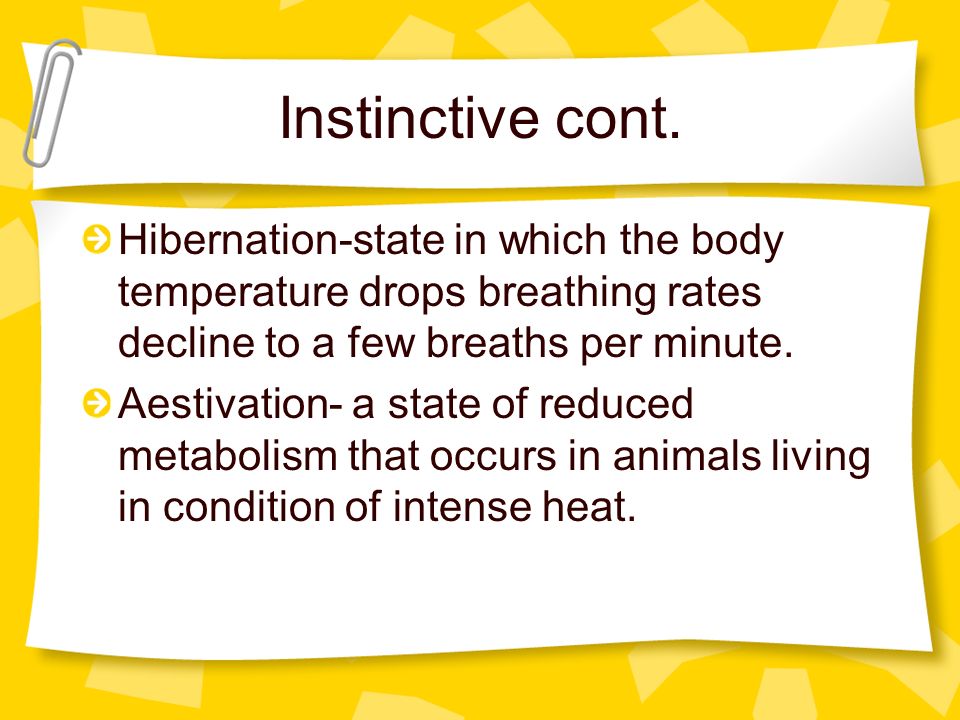 Instinctive cont.

Hibernation-state in which the body temperature drops breathing rates decline to a few breaths per minute.

Aestivation- a state of reduced metabolism that occurs in animals living in condition of intense heat.